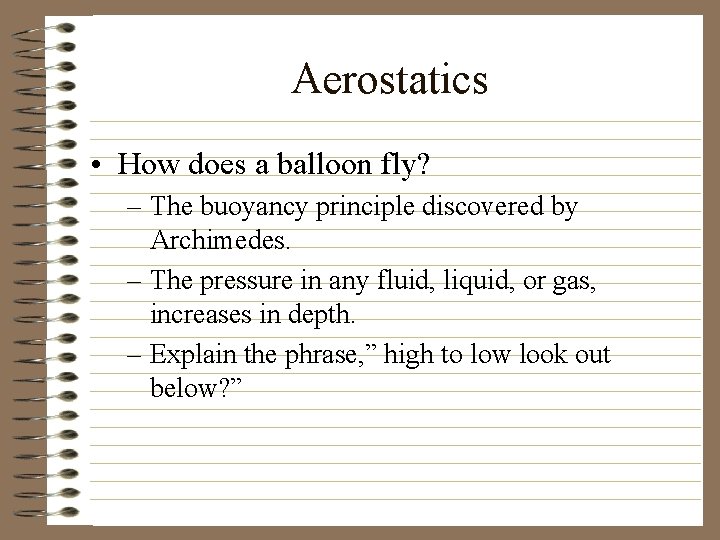 Aerostatics

• How does a balloon fly?
  – The buoyancy principle discovered by Archimedes.
  – The pressure in any fluid, liquid, or gas, increases in depth.
  – Explain the phrase,” high to low look out below?”